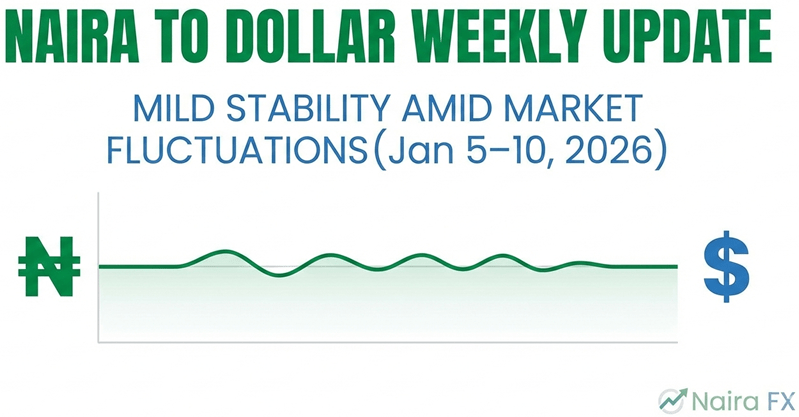 NAIRA TO DOLLAR WEEKLY UPDATE

MILD STABILITY AMID MARKET FLUCTUATIONS(Jan 5–10, 2026)

₦

$

Naira FX